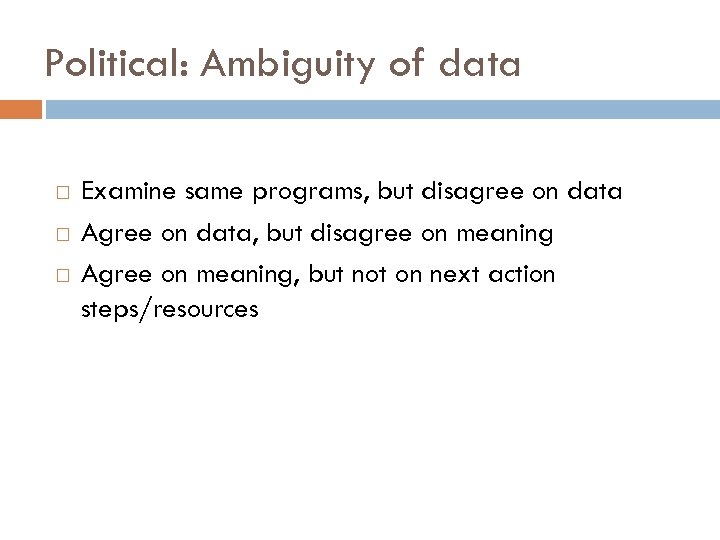 Political: Ambiguity of data

□ Examine same programs, but disagree on data
□ Agree on data, but disagree on meaning
□ Agree on meaning, but not on next action steps/resources